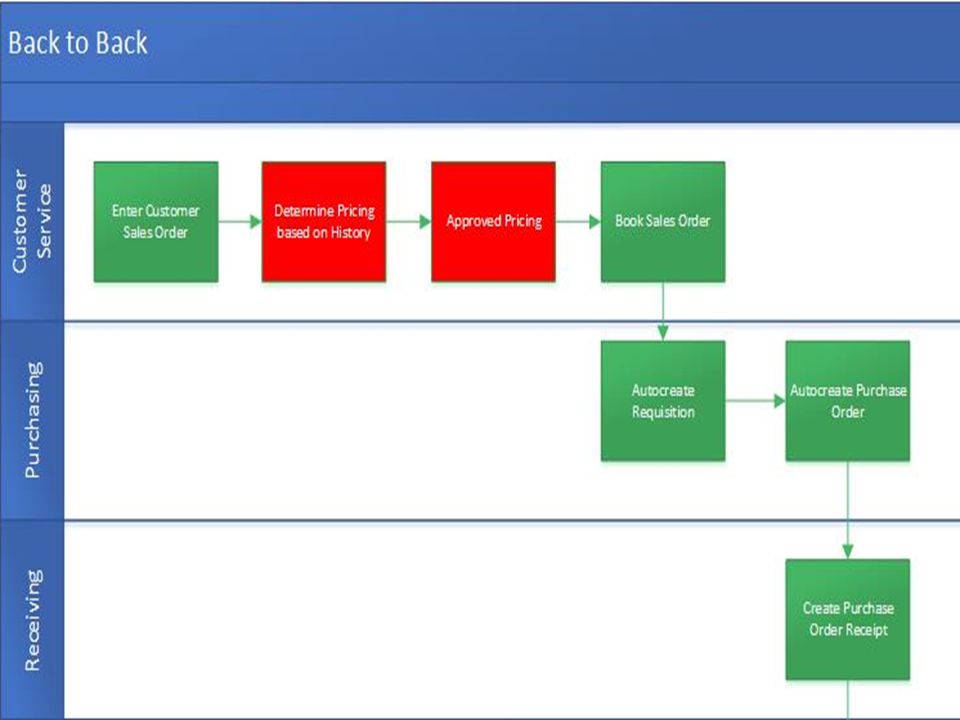 Back to Back

Customer Service

Enter Customer Sales Order

Determine Pricing based on History

Approved Pricing

Book Sales Order

Purchasing

Autocreate Requisition

Autocreate Purchase Order

Receiving

Create Purchase Order Receipt